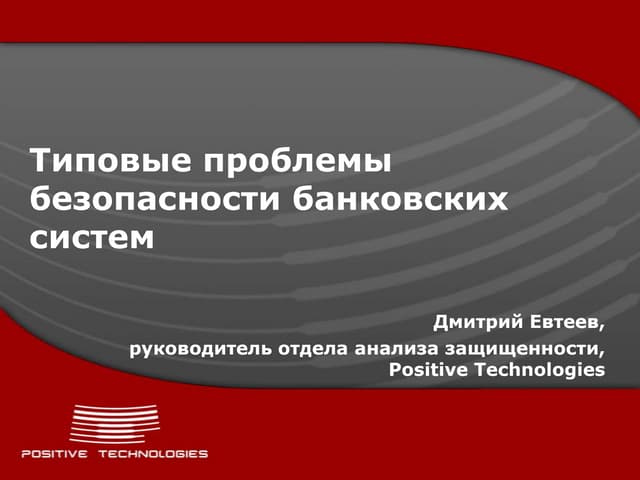 Типовые проблемы безопасности банковских систем

Дмитрий Евтеев,
руководитель отдела анализа защищенности,
Positive Technologies

POSITIVE TECHNOLOGIES